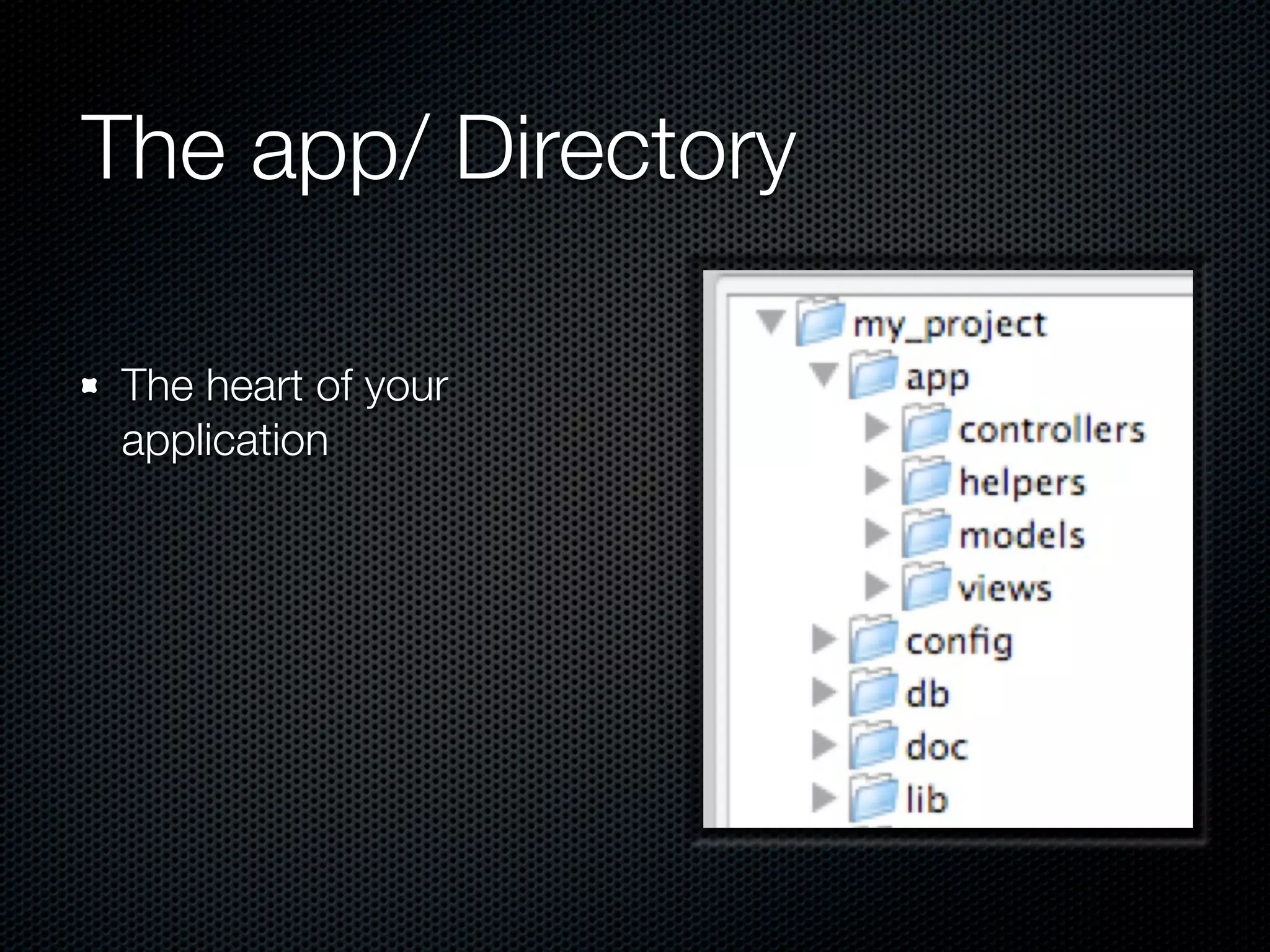 The app/ Directory

The heart of your application

my_project
app
controllers
helpers
models
views
config
db
doc
lib